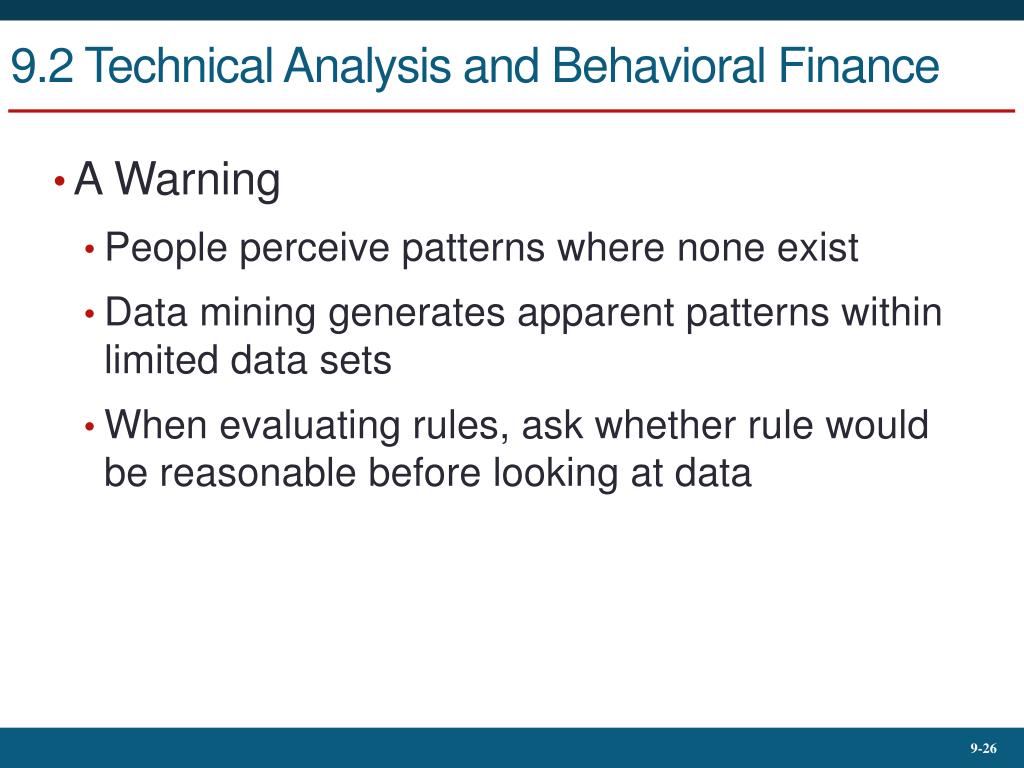 9.2 Technical Analysis and Behavioral Finance

• A Warning

• People perceive patterns where none exist

• Data mining generates apparent patterns within limited data sets

• When evaluating rules, ask whether rule would be reasonable before looking at data

9-26